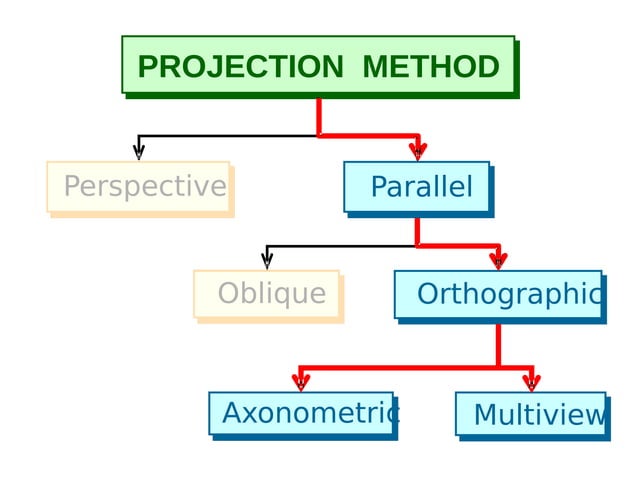 PROJECTION METHOD

Perspective

Parallel

Oblique

Orthographic

Axonometric

Multiview